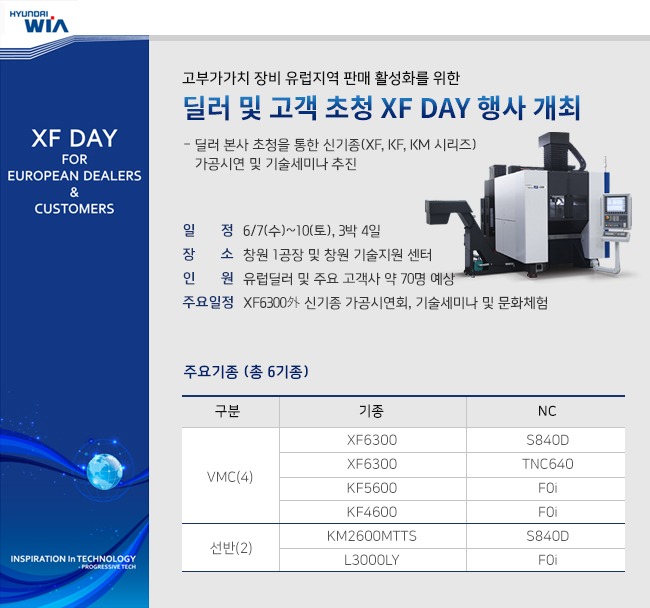 HYUNDAI WIA

XF DAY
FOR
EUROPEAN DEALERS
&
CUSTOMERS

INSPIRATION In TECHNOLOGY
- PROGRESSIVE TECH

고부가가치 장비 유럽지역 판매 활성화를 위한

딜러 및 고객 초청 XF DAY 행사 개최

- 딜러 본사 초청을 통한 신기종(XF, KF, KM 시리즈) 가공시연 및 기술세미나 추진

일 정 6/7(수)~10(토), 3박 4일
장 소 창원 1공장 및 창원 기술지원 센터
인 원 유럽딜러 및 주요 고객사 약 70명 예상
주요일정 XF6300外 신기종 가공시연회, 기술세미나 및 문화체험

주요기종 (총 6기종)

| 구분 | 기종 | NC |
|---|---|---|
| VMC(4) | XF6300 | S840D |
| | XF6300 | TNC640 |
| | KF5600 | F0i |
| | KF4600 | F0i |
| 선반(2) | KM2600MTTS | S840D |
| | L3000LY | F0i |